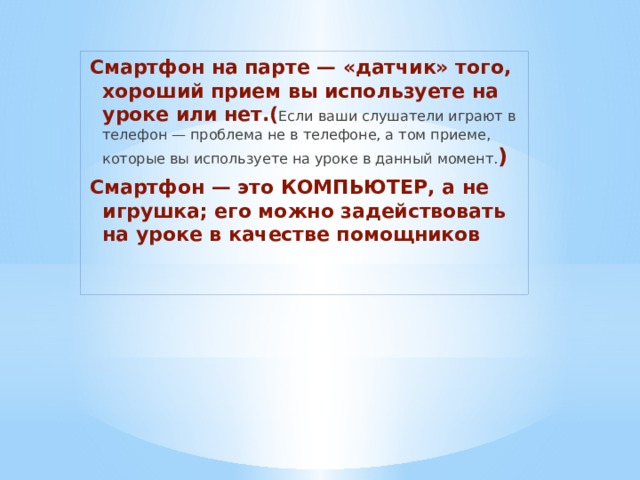 Смартфон на парте — «датчик» того, хороший прием вы используете на уроке или нет.(Если ваши слушатели играют в телефон — проблема не в телефоне, а том приеме, которые вы используете на уроке в данный момент.)

Смартфон — это КОМПЬЮТЕР, а не игрушка; его можно задействовать на уроке в качестве помощников